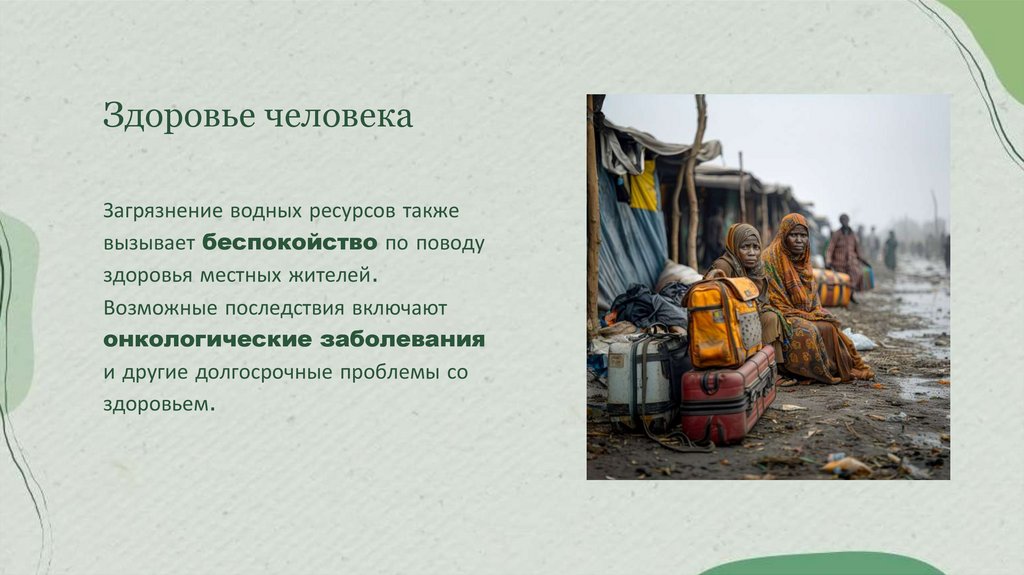 Здоровье человека

Загрязнение водных ресурсов также вызывает беспокойство по поводу здоровья местных жителей. Возможные последствия включают онкологические заболевания и другие долгосрочные проблемы со здоровьем.